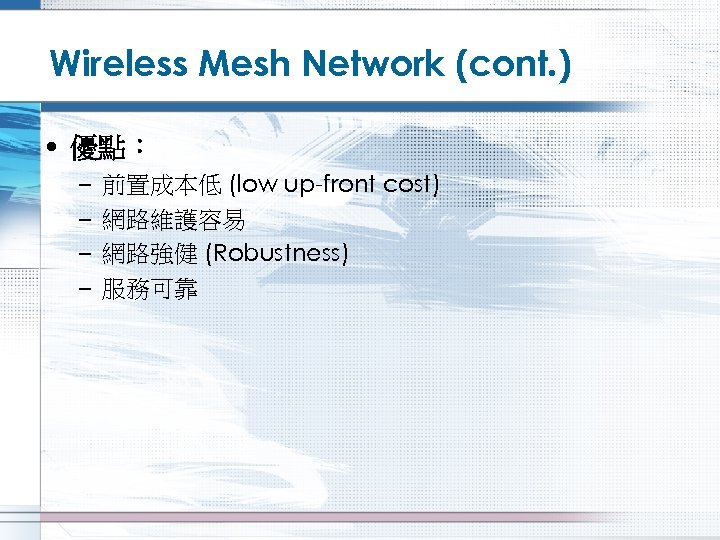 Wireless Mesh Network (cont.)

• 優點：
– 前置成本低 (low up-front cost)
– 網路維護容易
– 網路強健 (Robustness)
– 服務可靠